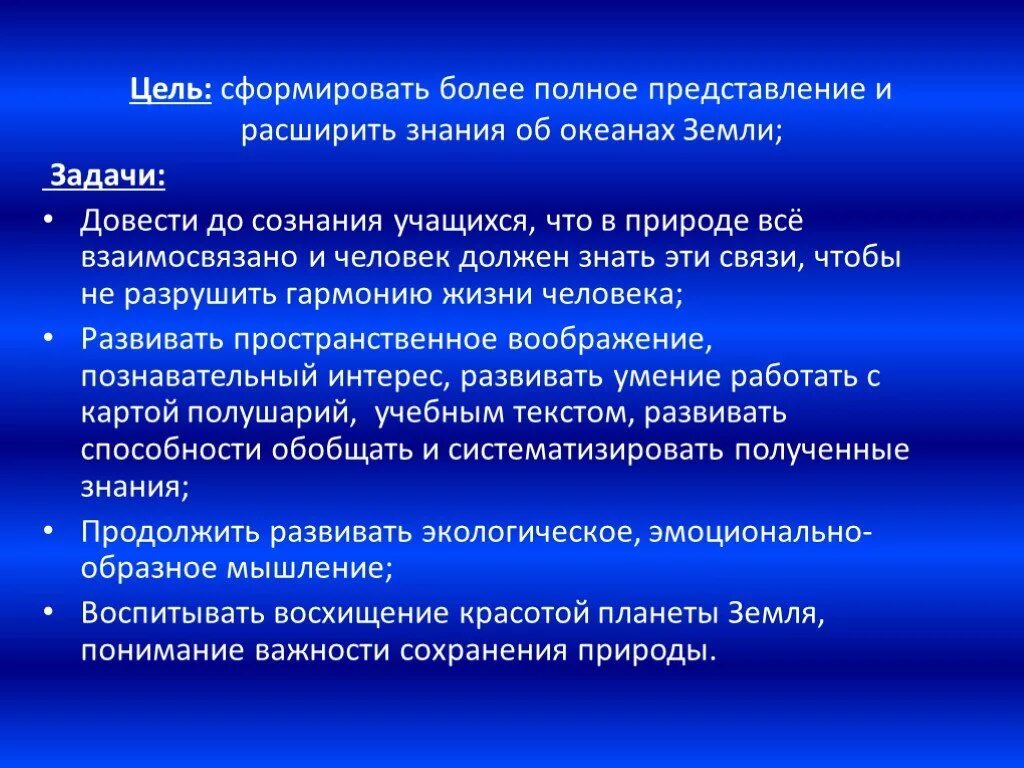 Цель: сформировать более полное представление и расширить знания об океанах Земли;

Задачи:

• Довести до сознания учащихся, что в природе всё взаимосвязано и человек должен знать эти связи, чтобы не разрушить гармонию жизни человека;
• Развивать пространственное воображение, познавательный интерес, развивать умение работать с картой полушарий, учебным текстом, развивать способности обобщать и систематизировать полученные знания;
• Продолжить развивать экологическое, эмоционально-образное мышление;
• Воспитывать восхищение красотой планеты Земля, понимание важности сохранения природы.